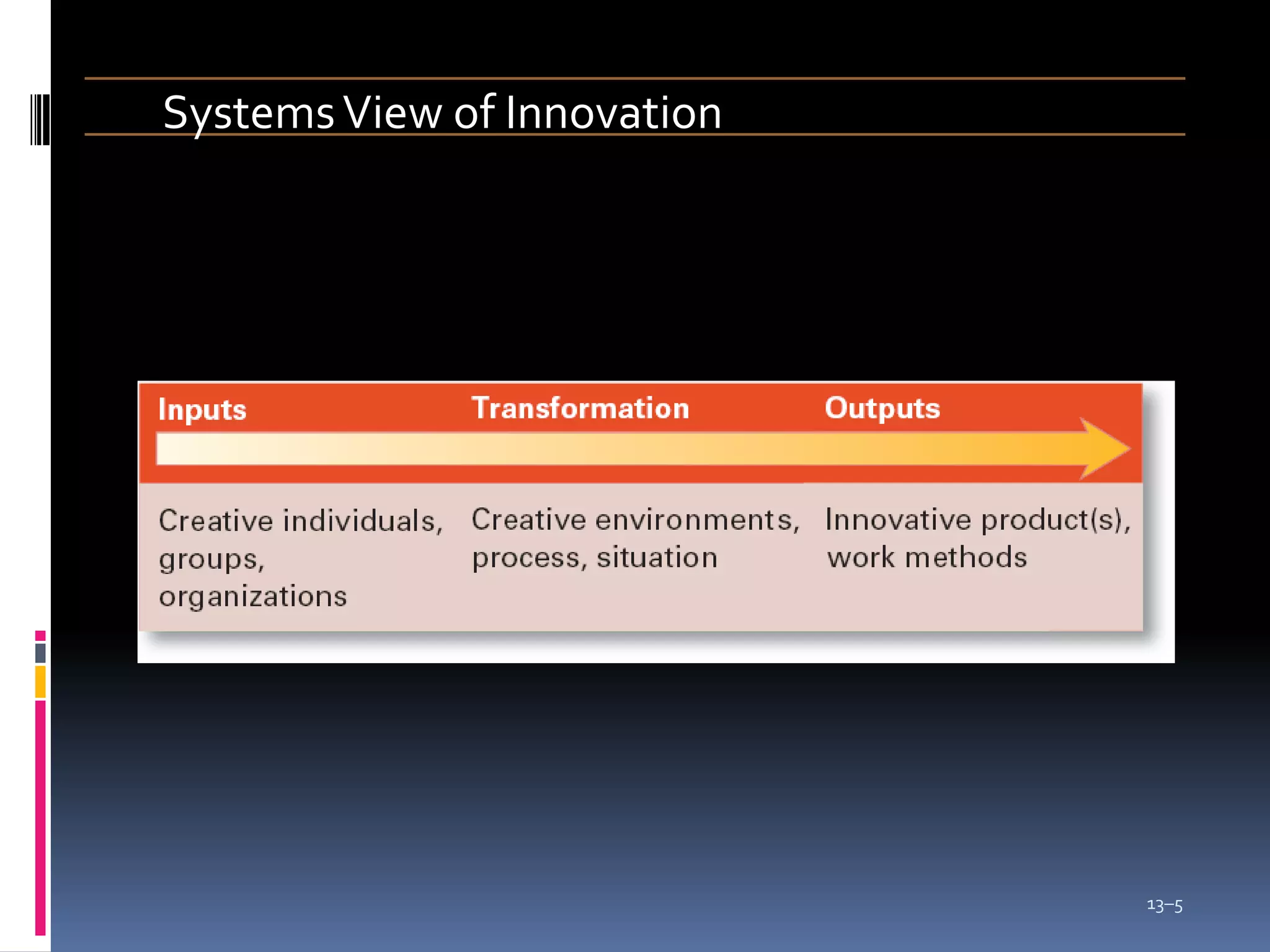 Systems View of Innovation

| Inputs | Transformation | Outputs |
|---|---|---|
| Creative individuals, groups, organizations | Creative environments, process, situation | Innovative product(s), work methods |

13–5